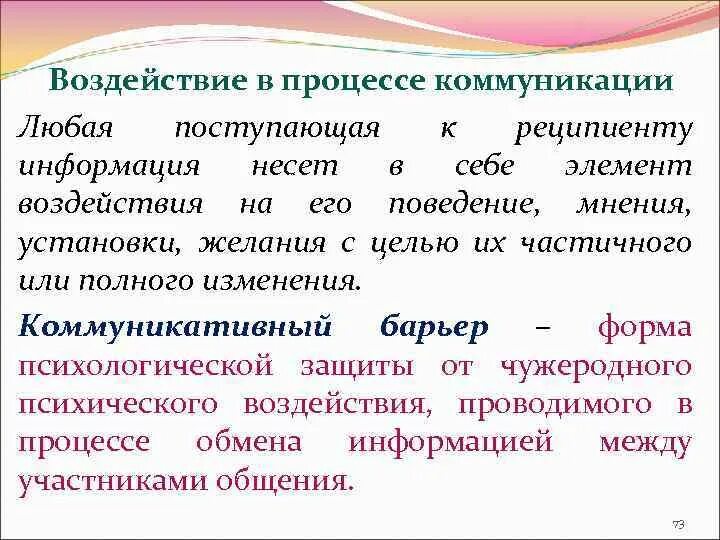 Воздействие в процессе коммуникации

Любая поступающая к реципиенту информация несет в себе элемент воздействия на его поведение, мнения, установки, желания с целью их частичного или полного изменения.

Коммуникативный барьер – форма психологической защиты от чужеродного психического воздействия, проводимого в процессе обмена информацией между участниками общения.

73